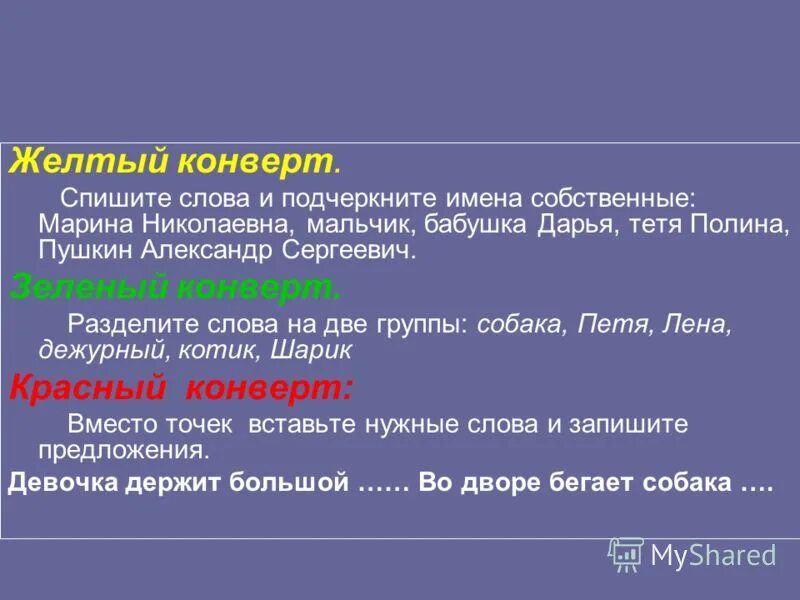 Желтый конверт.

Спишите слова и подчеркните имена собственные: Марина Николаевна, мальчик, бабушка Дарья, тетя Полина, Пушкин Александр Сергеевич.

Зеленый конверт.

Разделите слова на две группы: собака, Петя, Лена, дежурный, котик, Шарик

Красный конверт:

Вместо точек вставьте нужные слова и запишите предложения.

Девочка держит большой …… Во дворе бегает собака ….

MyShared